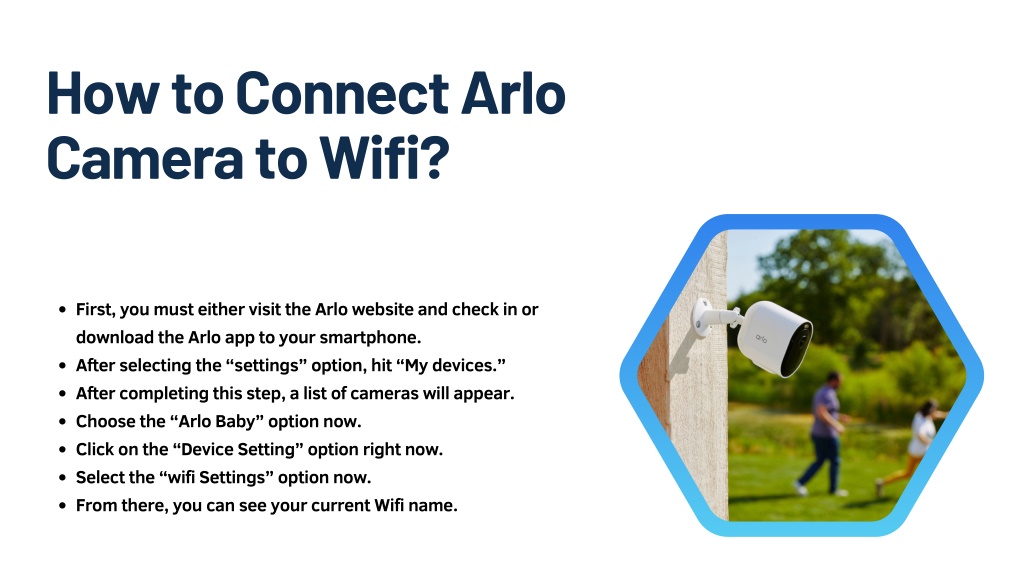 How to Connect Arlo Camera to Wifi?

- First, you must either visit the Arlo website and check in or download the Arlo app to your smartphone.
- After selecting the “settings” option, hit “My devices.”
- After completing this step, a list of cameras will appear.
- Choose the “Arlo Baby” option now.
- Click on the “Device Setting” option right now.
- Select the “wifi Settings” option now.
- From there, you can see your current Wifi name.

arlo